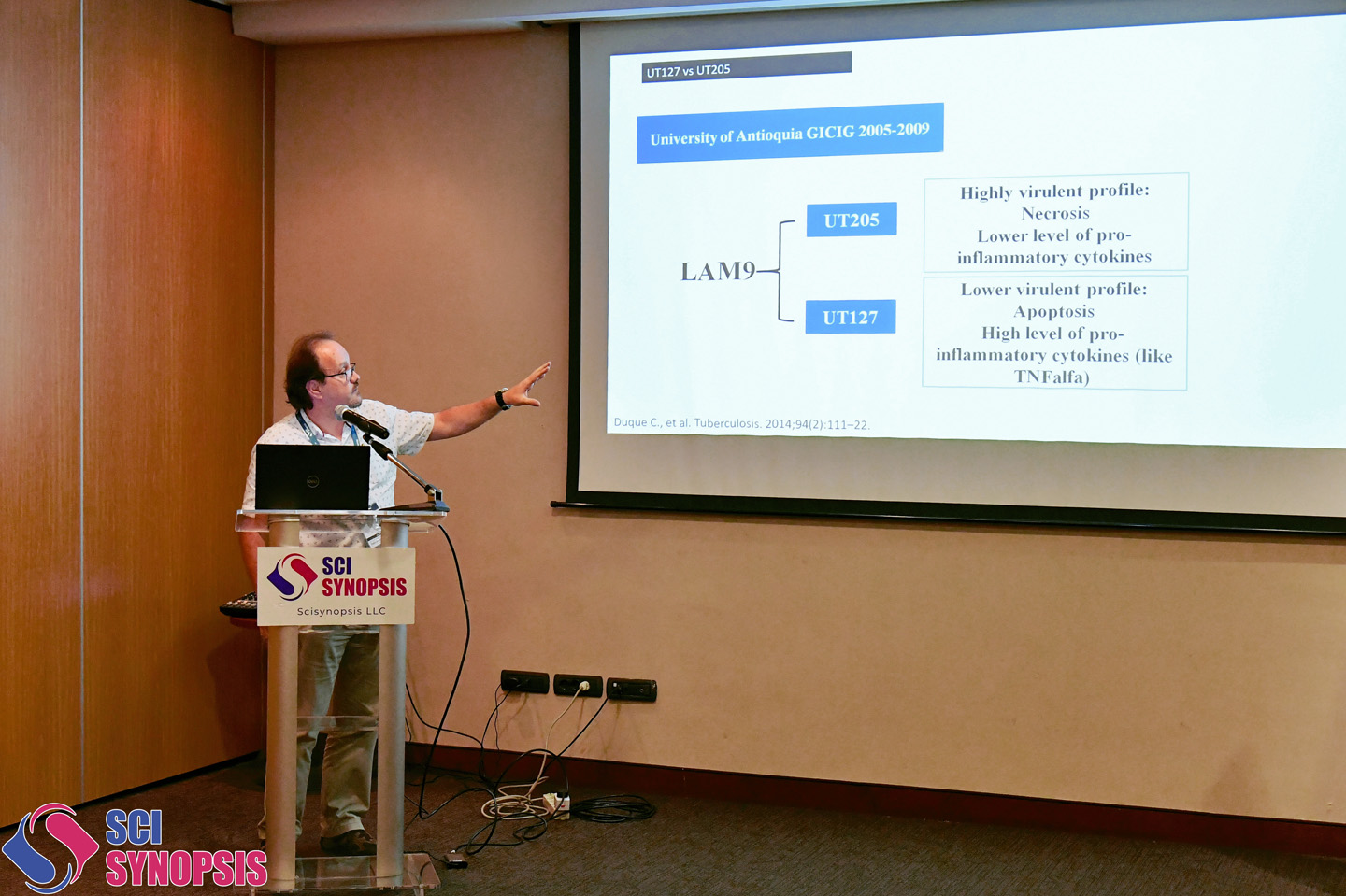 UT127 vs UT205

University of Antioquia GICIG 2005-2009

LAM9

UT205

UT127

Highly virulent profile:
Necrosis
Lower level of pro-inflammatory cytokines

Lower virulent profile:
Apoptosis
High level of pro-inflammatory cytokines (like TNFalfa)

Duque C., et al. Tuberculosis. 2014;94(2):111–22.

SCI SYNOPSIS
Scisynopsis LLC

SCI SYNOPSIS